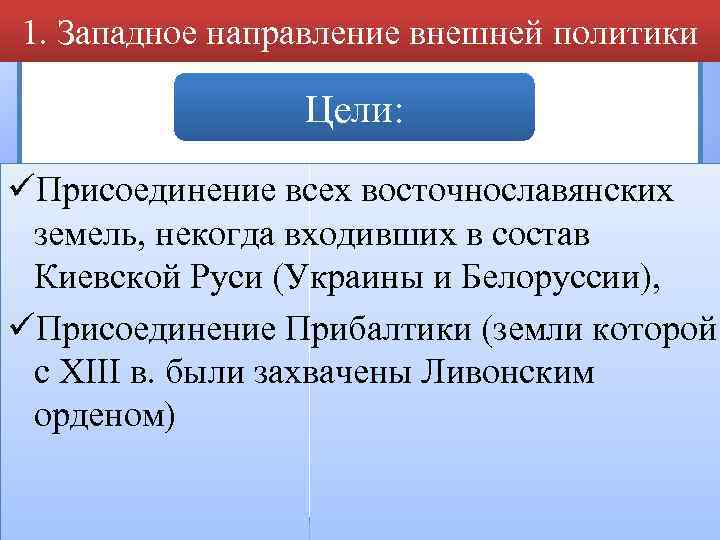 1. Западное направление внешней политики

Цели:

✓Присоединение всех восточнославянских земель, некогда входивших в состав Киевской Руси (Украины и Белоруссии),

✓Присоединение Прибалтики (земли которой с XIII в. были захвачены Ливонским орденом)